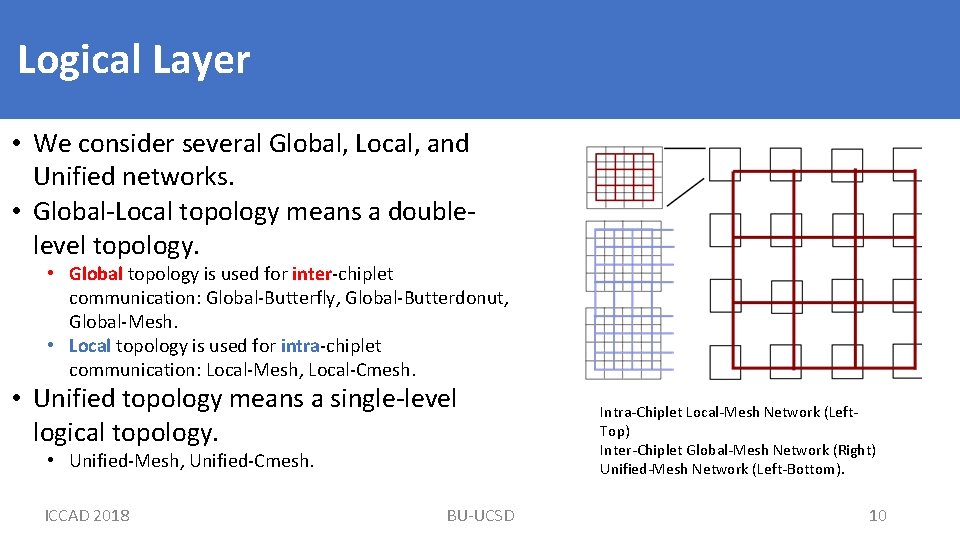 Logical Layer

• We consider several Global, Local, and Unified networks.
• Global-Local topology means a double-level topology.
 • Global topology is used for inter-chiplet communication: Global-Butterfly, Global-Butterdonut, Global-Mesh.
 • Local topology is used for intra-chiplet communication: Local-Mesh, Local-Cmesh.
• Unified topology means a single-level logical topology.
 • Unified-Mesh, Unified-Cmesh.

Intra-Chiplet Local-Mesh Network (Left-Top)
Inter-Chiplet Global-Mesh Network (Right)
Unified-Mesh Network (Left-Bottom).

ICCAD 2018

BU-UCSD

10